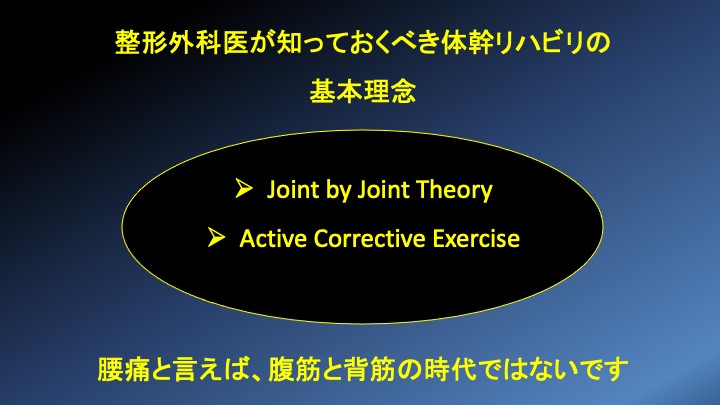 整形外科医が知っておくべき体幹リハビリの

基本理念

➢ Joint by Joint Theory

➢ Active Corrective Exercise

腰痛と言えば、腹筋と背筋の時代ではないです